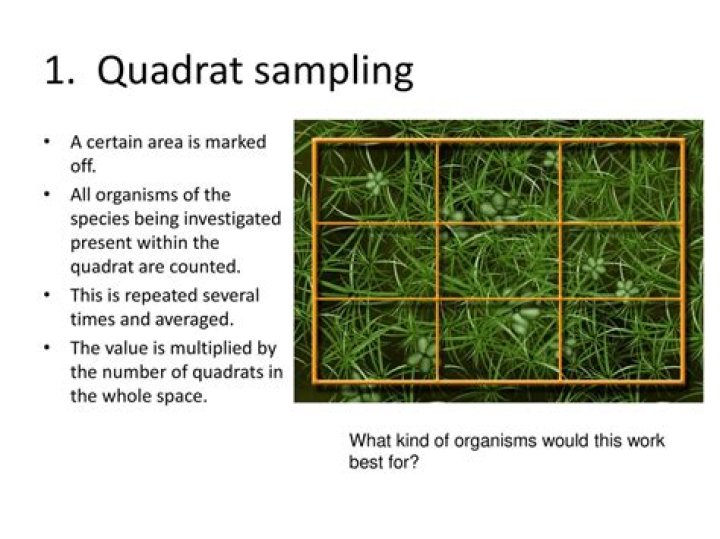 1. Quadrat sampling

• A certain area is marked off.
• All organisms of the species being investigated present within the quadrat are counted.
• This is repeated several times and averaged.
• The value is multiplied by the number of quadrats in the whole space.

What kind of organisms would this work best for?